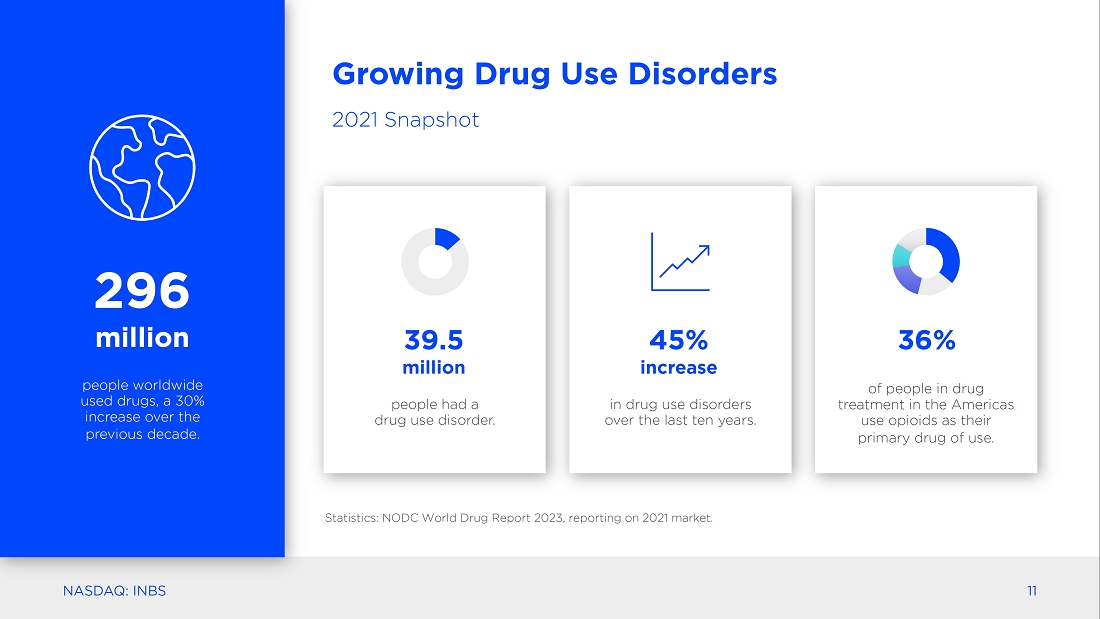 296
million

people worldwide used drugs, a 30% increase over the previous decade.

Growing Drug Use Disorders

2021 Snapshot

39.5
million

people had a drug use disorder.

45%
increase

in drug use disorders over the last ten years.

36%

of people in drug treatment in the Americas use opioids as their primary drug of use.

Statistics: NODC World Drug Report 2023, reporting on 2021 market.

NASDAQ: INBS

11